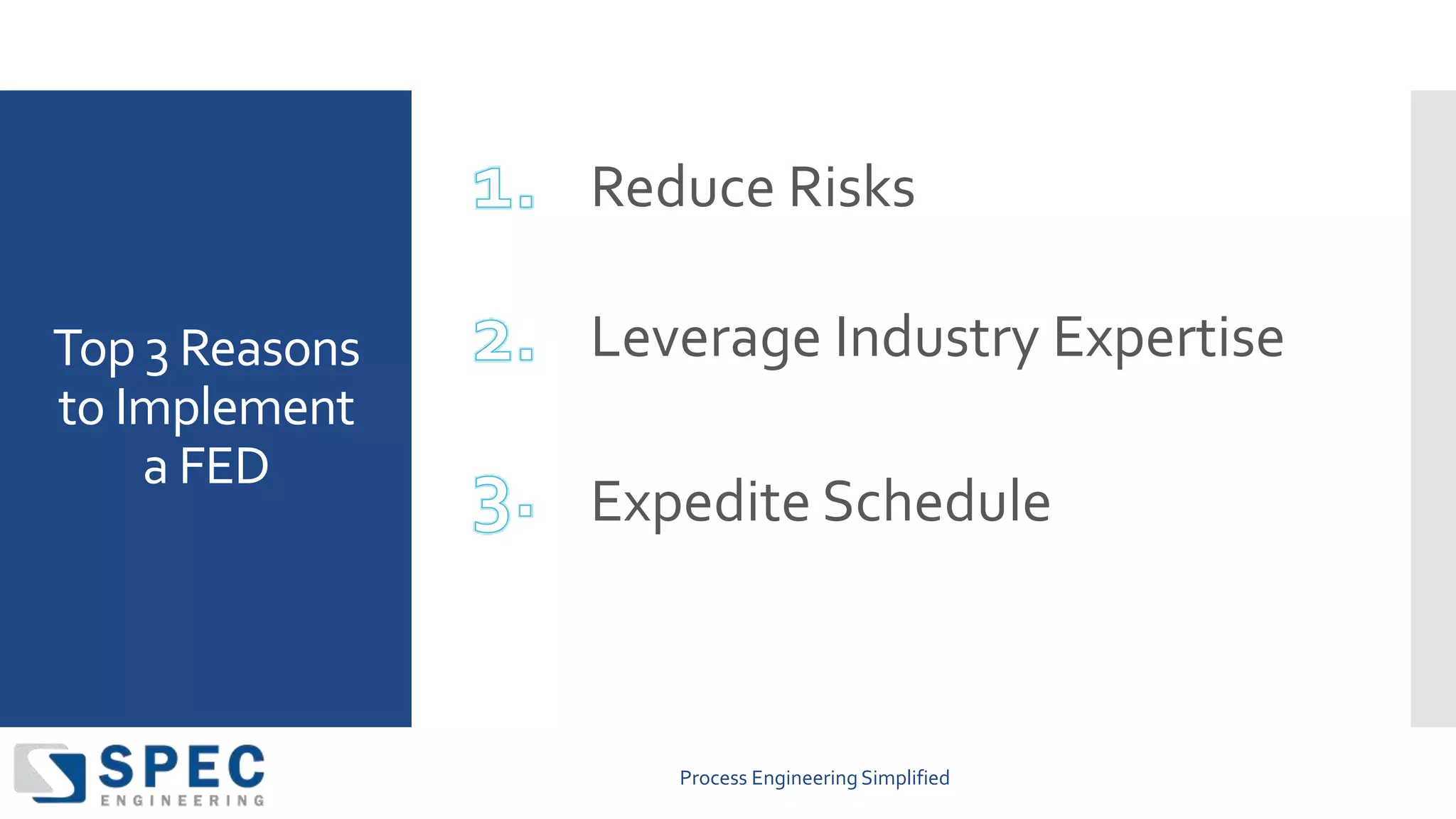 Top 3 Reasons to Implement a FED

1. Reduce Risks

2. Leverage Industry Expertise

3. Expedite Schedule

SPEC ENGINEERING

Process Engineering Simplified